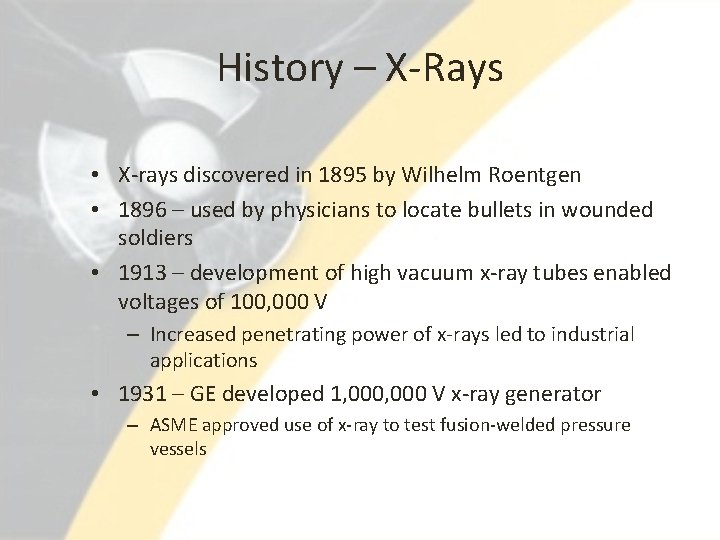 History – X-Rays

• X-rays discovered in 1895 by Wilhelm Roentgen
• 1896 – used by physicians to locate bullets in wounded soldiers
• 1913 – development of high vacuum x-ray tubes enabled voltages of 100,000 V
  – Increased penetrating power of x-rays led to industrial applications
• 1931 – GE developed 1,000,000 V x-ray generator
  – ASME approved use of x-ray to test fusion-welded pressure vessels